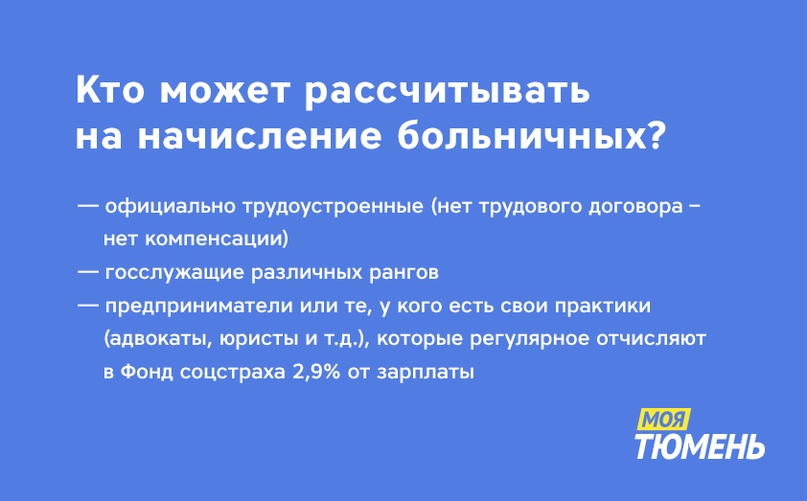 Кто может рассчитывать на начисление больничных?

— официально трудоустроенные (нет трудового договора – нет компенсации)

— госслужащие различных рангов

— предприниматели или те, у кого есть свои практики (адвокаты, юристы и т.д.), которые регулярное отчисляют в Фонд соцстраха 2,9% от зарплаты

МОЯ ТЮМЕНЬ